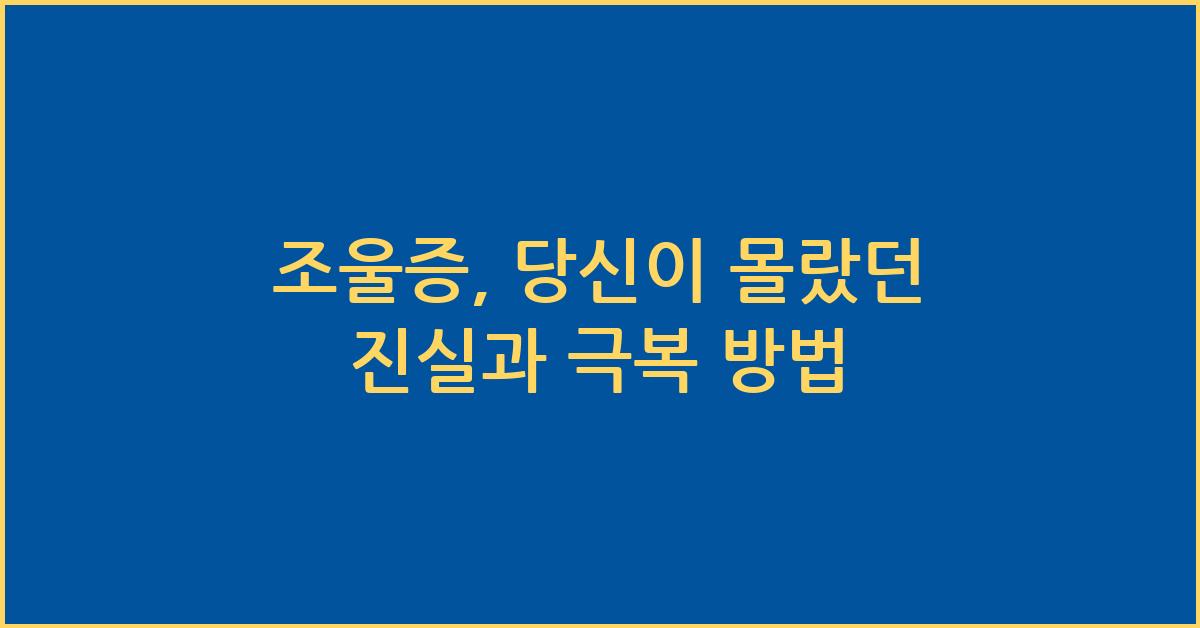 조울증, 당신이 몰랐던 진실과 극복 방법